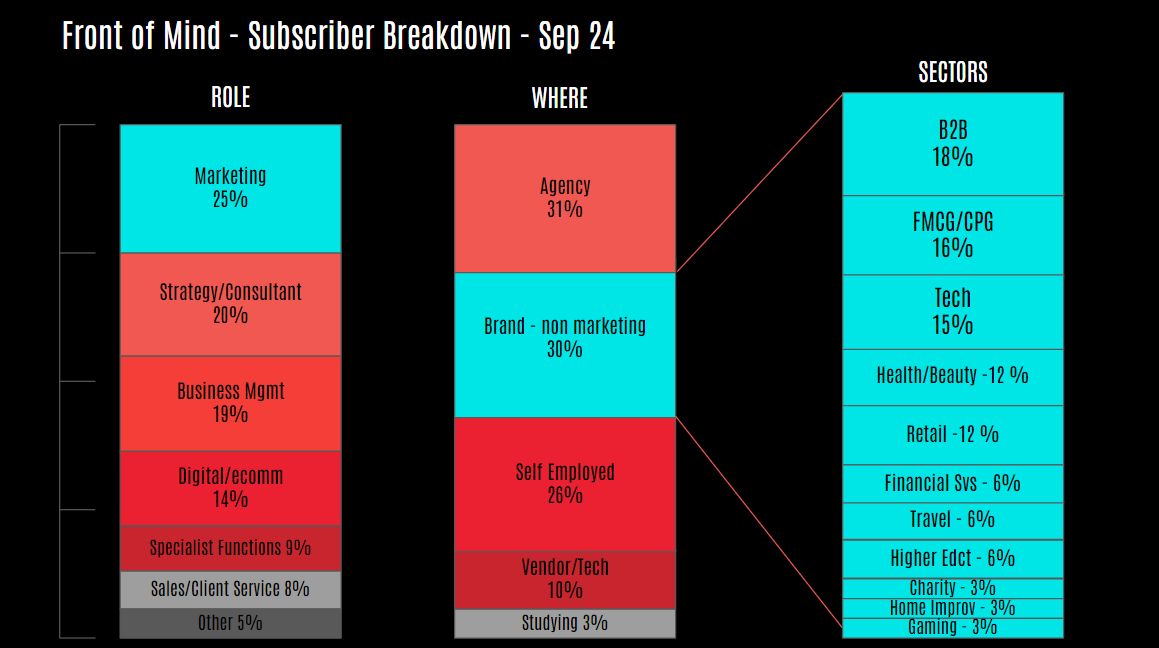 Front of Mind - Subscriber Breakdown - Sep 24

ROLE

Marketing
25%

Strategy/Consultant
20%

Business Mgmt
19%

Digital/ecomm
14%

Specialist Functions 9%

Sales/Client Service 8%

Other 5%

WHERE

Agency
31%

Brand - non marketing
30%

Self Employed
26%

Vendor/Tech
10%

Studying 3%

SECTORS

B2B
18%

FMCG/CPG
16%

Tech
15%

Health/Beauty -12 %

Retail -12 %

Financial Svs - 6%

Travel - 6%

Higher Edct - 6%

Charity - 3%

Home Improv - 3%

Gaming - 3%